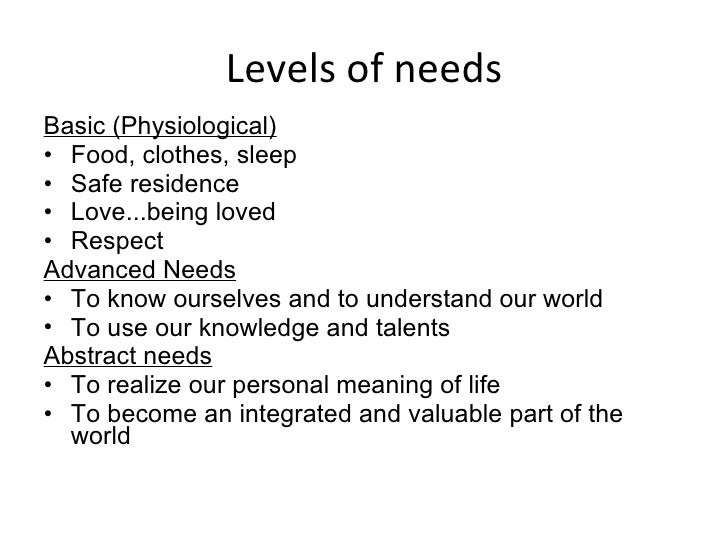 Levels of needs

Basic (Physiological)
• Food, clothes, sleep
• Safe residence
• Love...being loved
• Respect

Advanced Needs
• To know ourselves and to understand our world
• To use our knowledge and talents

Abstract needs
• To realize our personal meaning of life
• To become an integrated and valuable part of the world